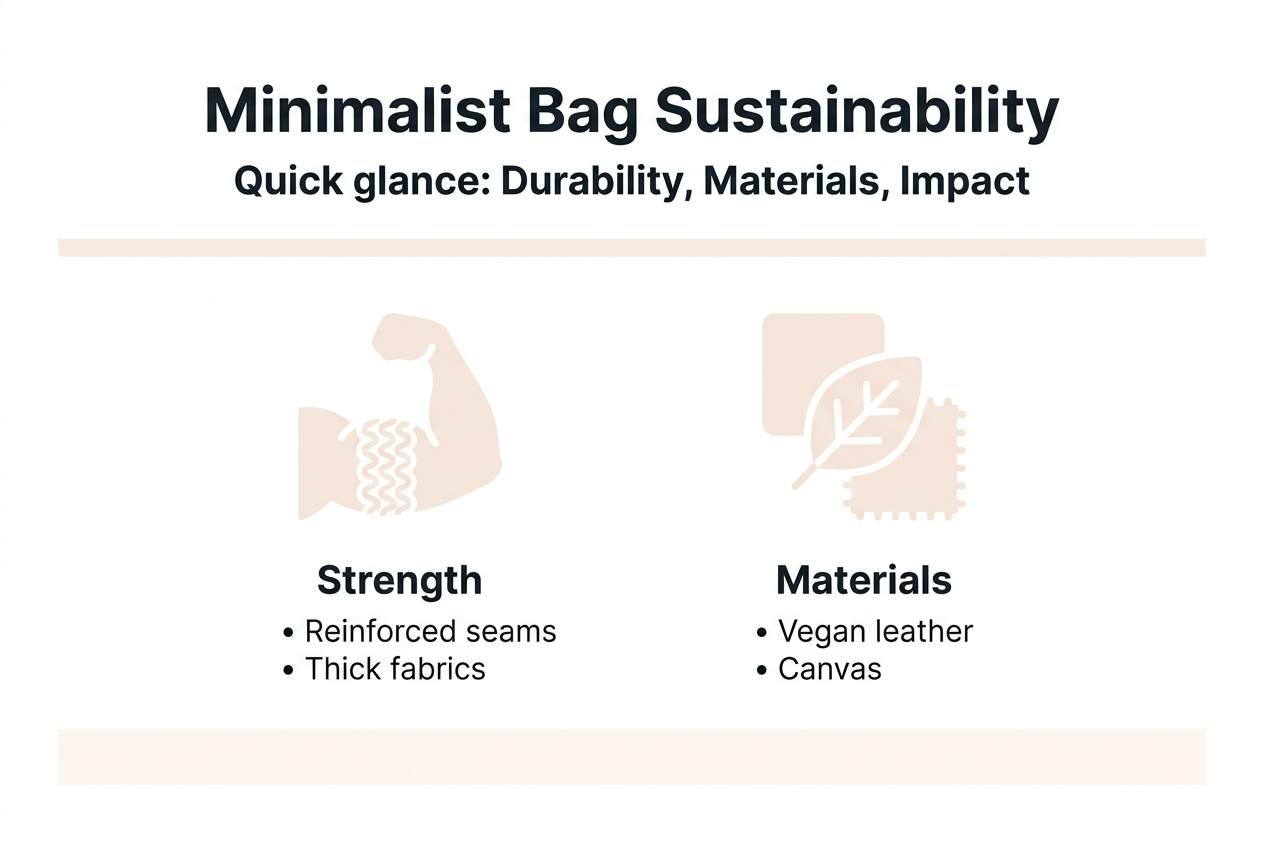 Minimalist Bag Sustainability

Quick glance: Durability, Materials, Impact

Strength
• Reinforced seams
• Thick fabrics

Materials
• Vegan leather
• Canvas